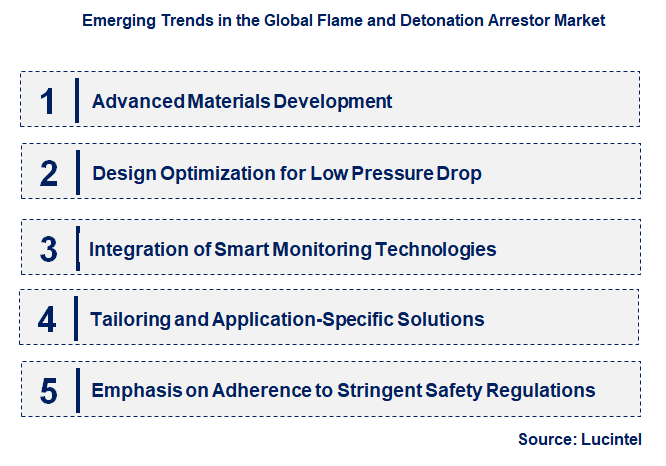 Emerging Trends in the Global Flame and Detonation Arrestor Market

1 Advanced Materials Development

2 Design Optimization for Low Pressure Drop

3 Integration of Smart Monitoring Technologies

4 Tailoring and Application-Specific Solutions

5 Emphasis on Adherence to Stringent Safety Regulations

Source: Lucintel